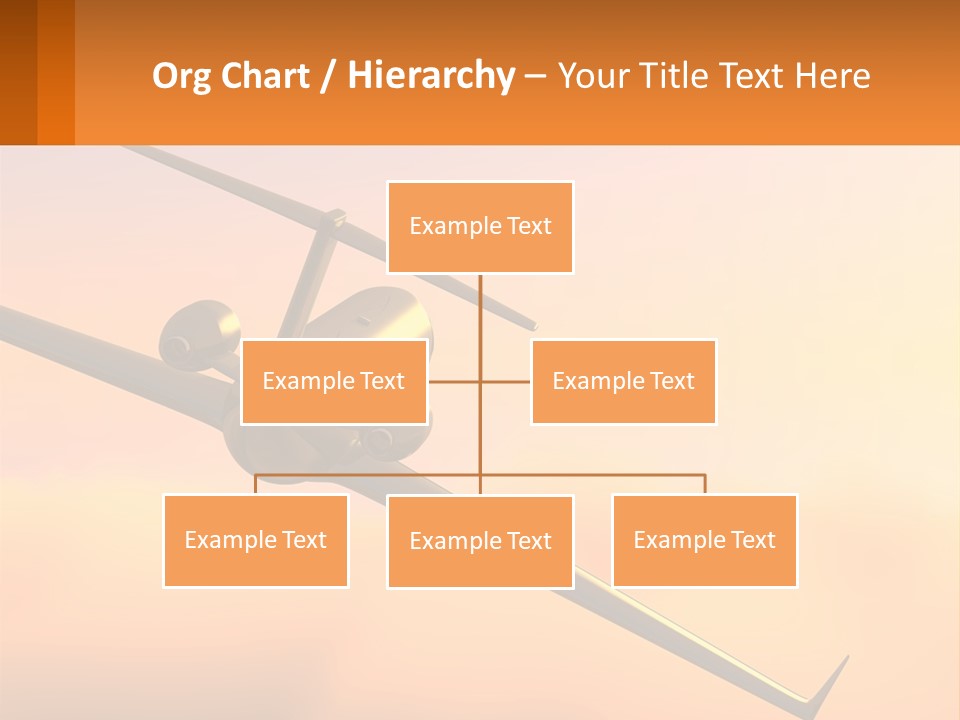 Org Chart / Hierarchy – Your Title Text Here

Example Text

Example Text

Example Text

Example Text

Example Text

Example Text